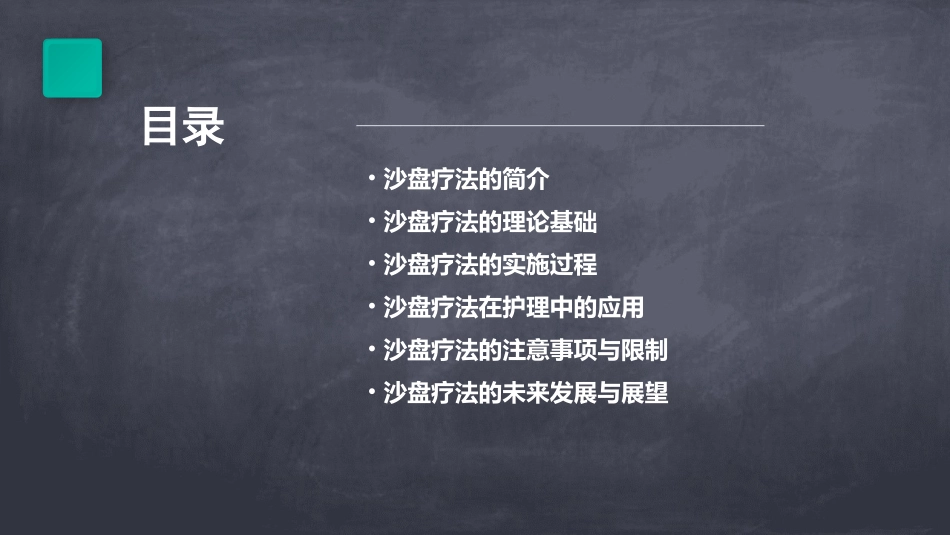 目录

• 沙盘疗法的简介
• 沙盘疗法的理论基础
• 沙盘疗法的实施过程
• 沙盘疗法在护理中的应用
• 沙盘疗法的注意事项与限制
• 沙盘疗法的未来发展与展望